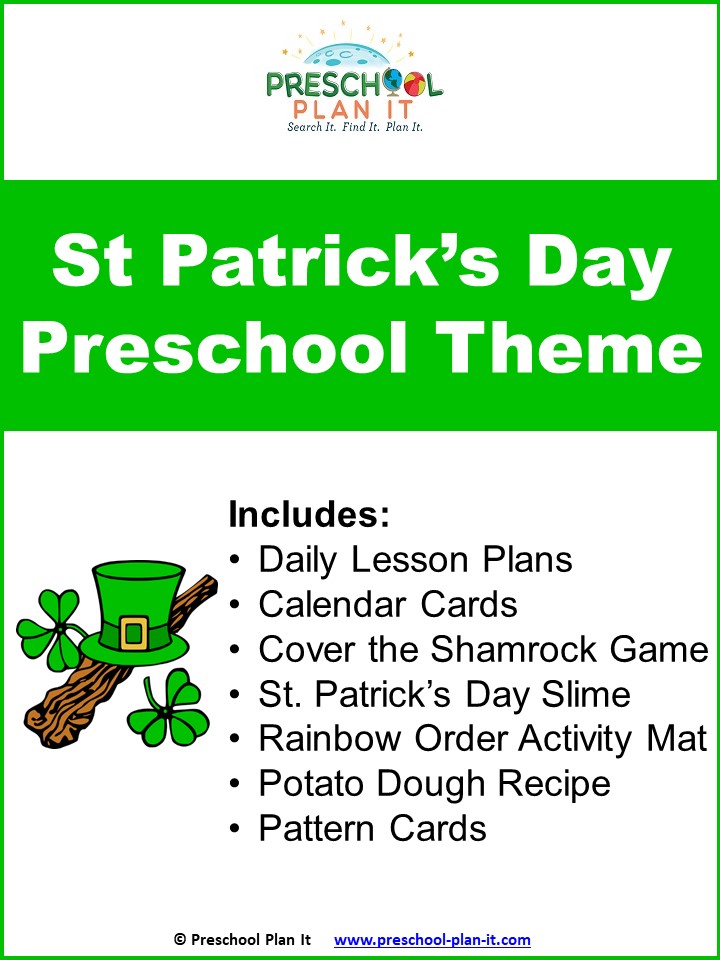 PRESCHOOL
PLAN IT
Search It. Find It. Plan It.

St Patrick's Day Preschool Theme

Includes:
• Daily Lesson Plans
• Calendar Cards
• Cover the Shamrock Game
• St. Patrick's Day Slime
• Rainbow Order Activity Mat
• Potato Dough Recipe
• Pattern Cards

© Preschool Plan It www.preschool-plan-it.com